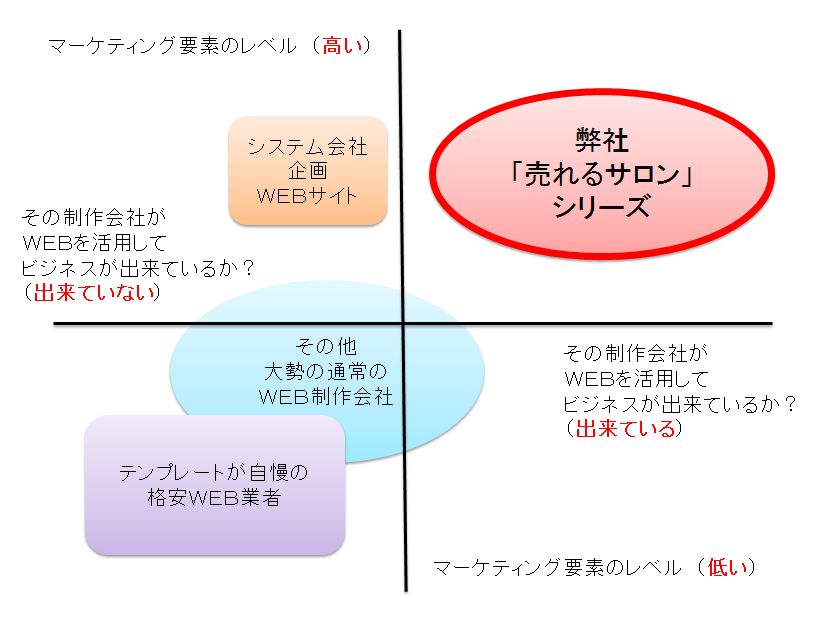 マーケティング要素のレベル（高い）

システム会社
企画
WEBサイト

弊社
「売れるサロン」
シリーズ

その制作会社が
WEBを活用して
ビジネスが出来ているか？
（出来ていない）

その他
大勢の通常の
WEB制作会社

その制作会社が
WEBを活用して
ビジネスが出来ているか？
（出来ている）

テンプレートが自慢の
格安WEB業者

マーケティング要素のレベル（低い）